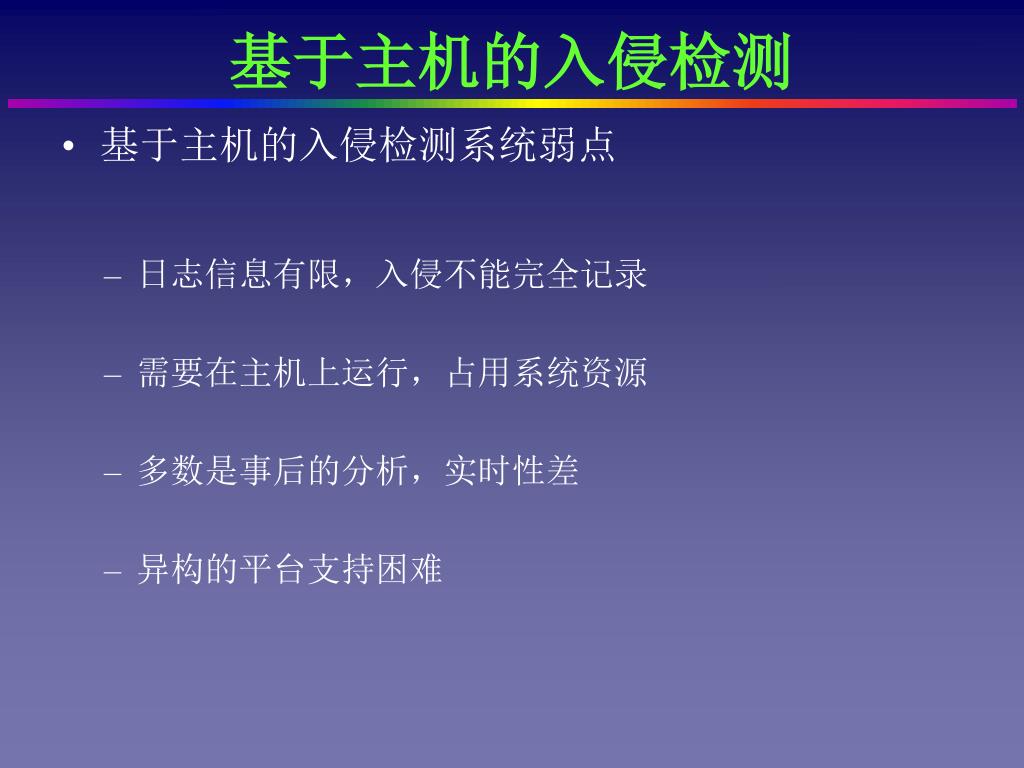 基于主机的入侵检测

• 基于主机的入侵检测系统弱点

– 日志信息有限，入侵不能完全记录

– 需要在主机上运行，占用系统资源

– 多数是事后的分析，实时性差

– 异构的平台支持困难